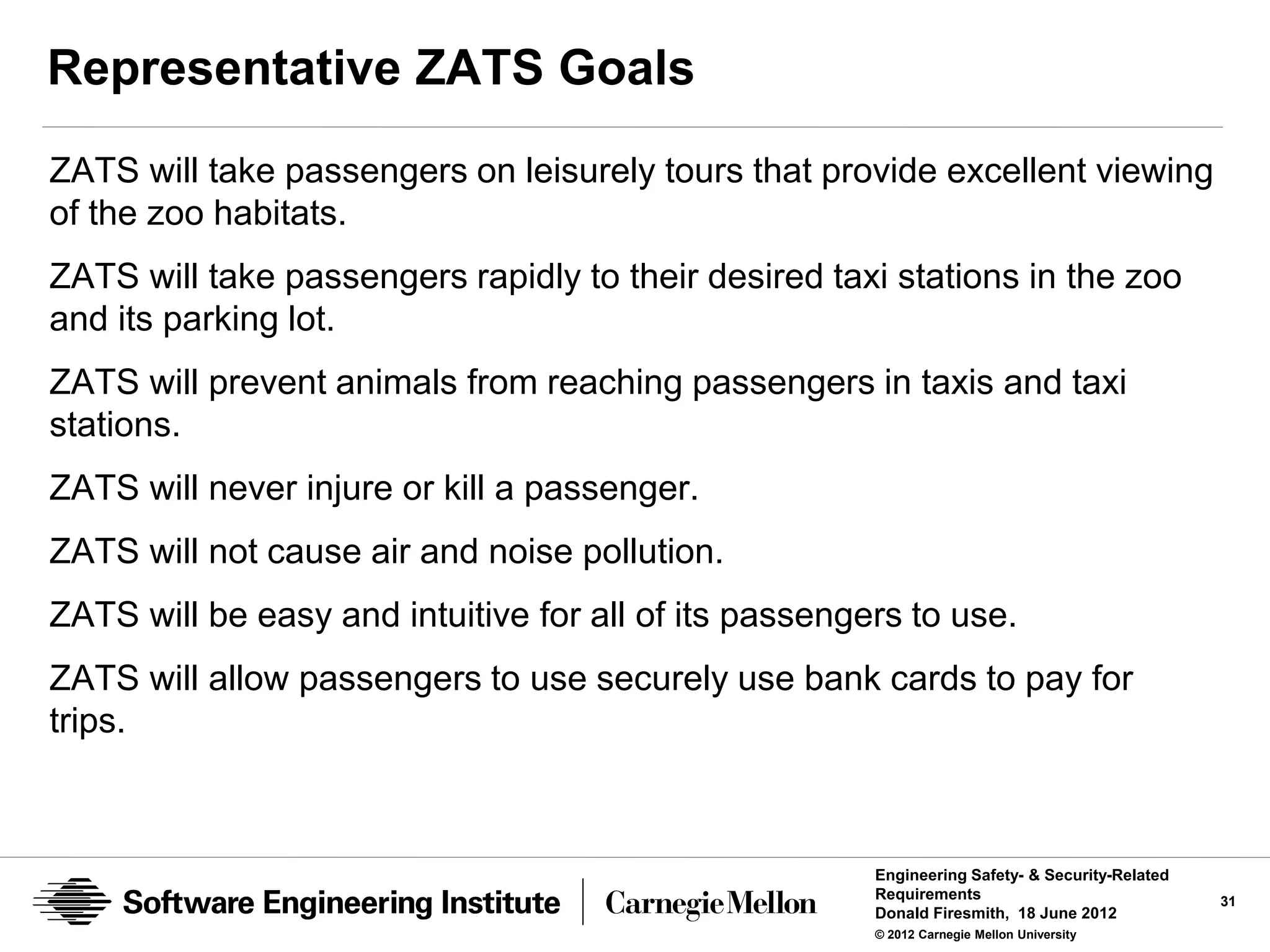 Representative ZATS Goals

ZATS will take passengers on leisurely tours that provide excellent viewing of the zoo habitats.

ZATS will take passengers rapidly to their desired taxi stations in the zoo and its parking lot.

ZATS will prevent animals from reaching passengers in taxis and taxi stations.

ZATS will never injure or kill a passenger.

ZATS will not cause air and noise pollution.

ZATS will be easy and intuitive for all of its passengers to use.

ZATS will allow passengers to use securely use bank cards to pay for trips.

Software Engineering Institute | Carnegie Mellon

Engineering Safety- & Security-Related Requirements
Donald Firesmith, 18 June 2012
© 2012 Carnegie Mellon University

31